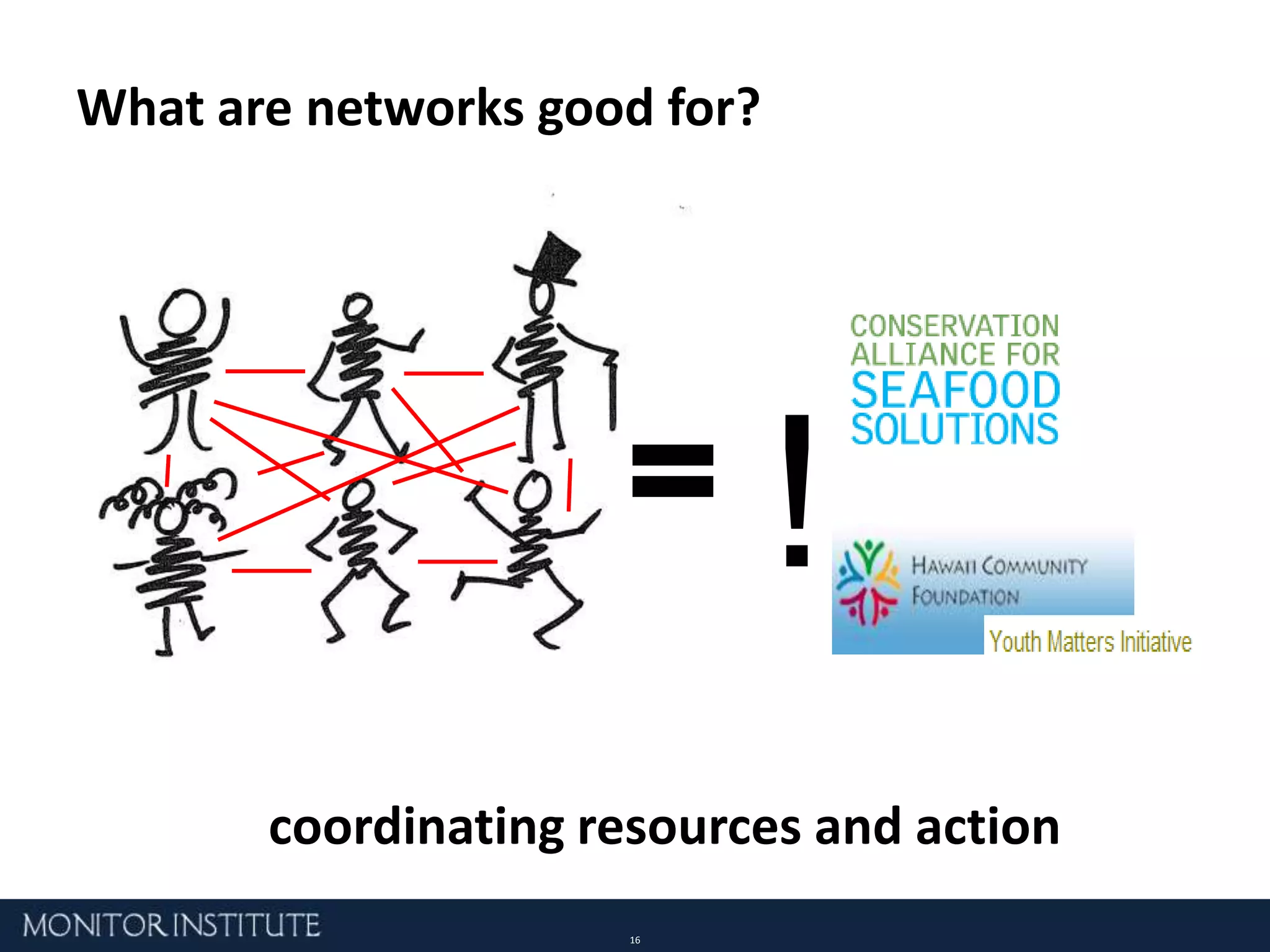 What are networks good for?

= !

CONSERVATION ALLIANCE FOR SEAFOOD SOLUTIONS

HAWAII COMMUNITY FOUNDATION

Youth Matters Initiative

coordinating resources and action

MONITOR INSTITUTE

16